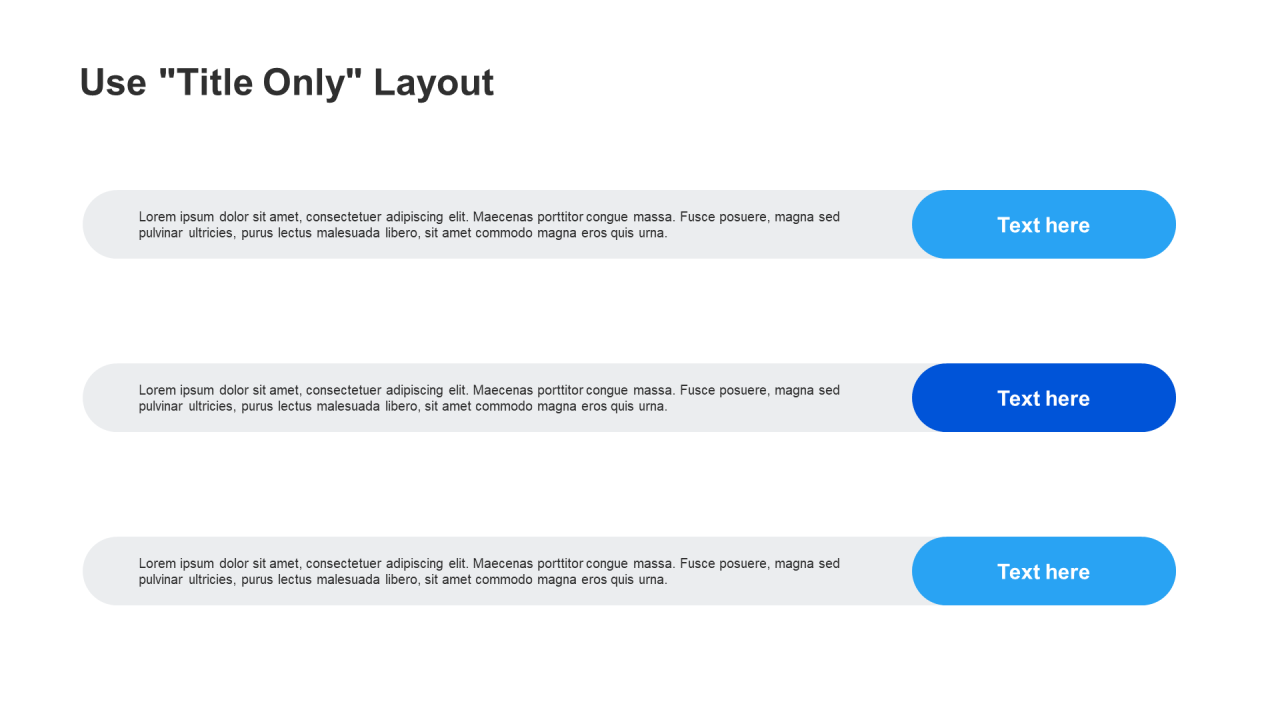 Use "Title Only" Layout

Lorem ipsum dolor sit amet, consectetuer adipiscing elit. Maecenas porttitor congue massa. Fusce posuere, magna sed pulvinar ultricies, purus lectus malesuada libero, sit amet commodo magna eros quis urna.

Text here

Lorem ipsum dolor sit amet, consectetuer adipiscing elit. Maecenas porttitor congue massa. Fusce posuere, magna sed pulvinar ultricies, purus lectus malesuada libero, sit amet commodo magna eros quis urna.

Text here

Lorem ipsum dolor sit amet, consectetuer adipiscing elit. Maecenas porttitor congue massa. Fusce posuere, magna sed pulvinar ultricies, purus lectus malesuada libero, sit amet commodo magna eros quis urna.

Text here